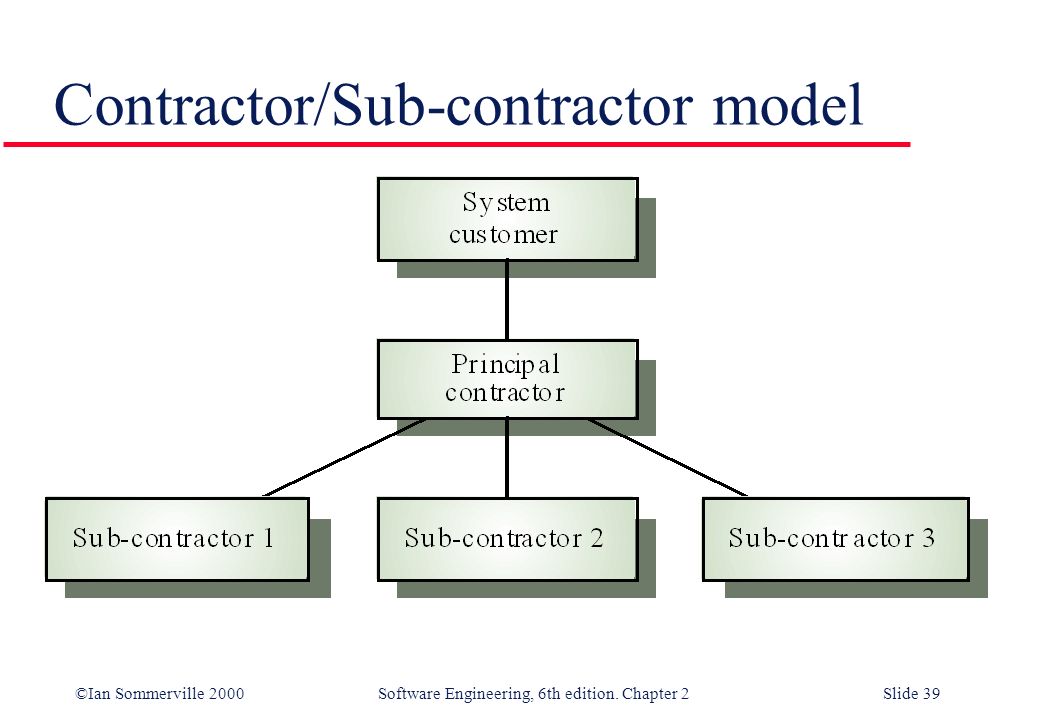 Contractor/Sub-contractor model

System customer

Principal contractor

Sub-contractor 1

Sub-contractor 2

Sub-contractor 3

©Ian Sommerville 2000 Software Engineering, 6th edition. Chapter 2 Slide 39